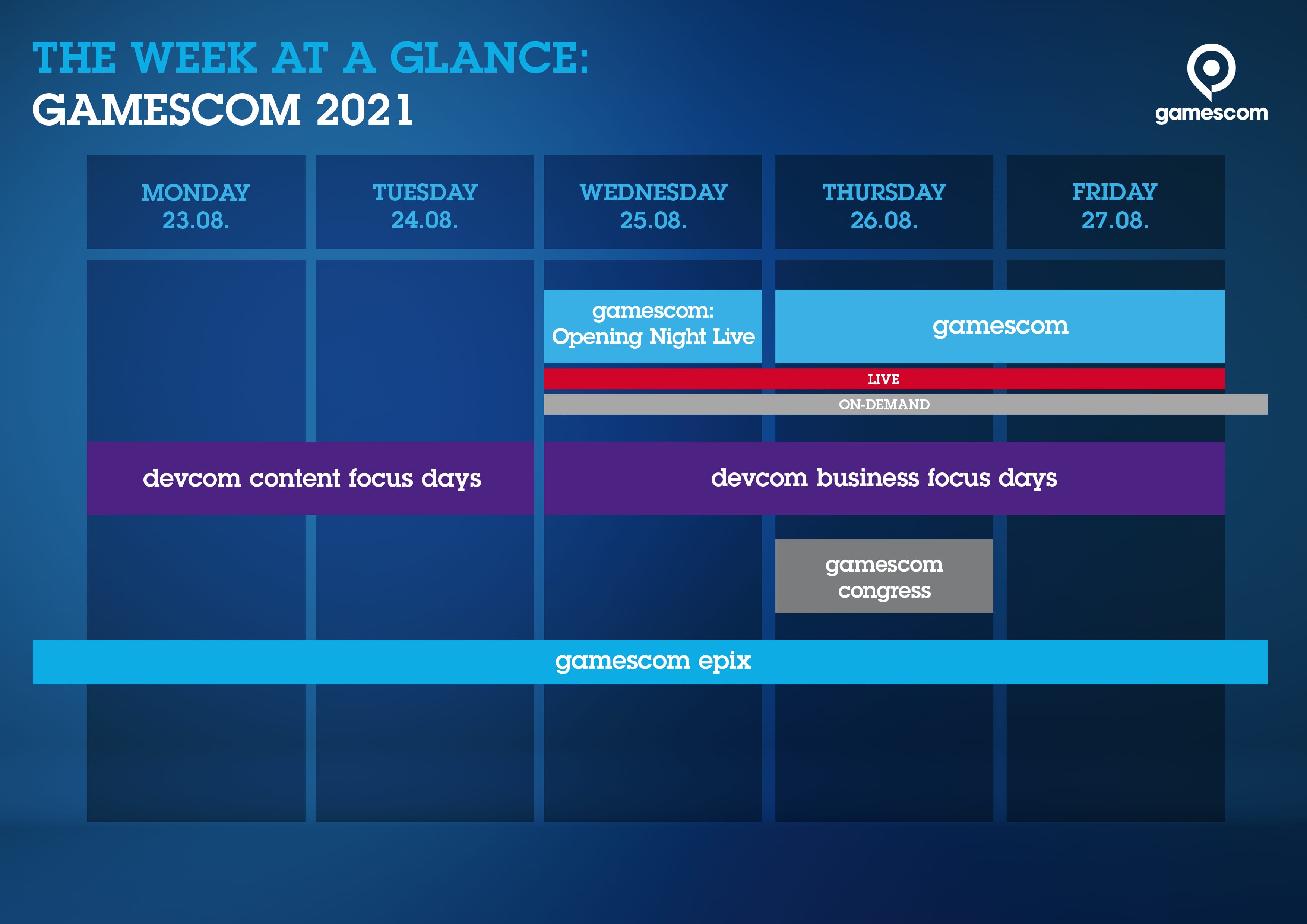 THE WEEK AT A GLANCE:
GAMESCOM 2021

gamescom

MONDAY
23.08.

TUESDAY
24.08.

WEDNESDAY
25.08.

THURSDAY
26.08.

FRIDAY
27.08.

gamescom:
Opening Night Live

gamescom

LIVE

ON-DEMAND

devcom content focus days

devcom business focus days

gamescom
congress

gamescom epix